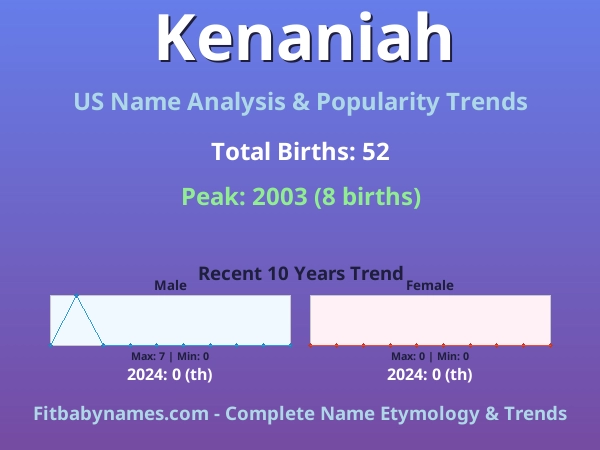 Kenaniah

US Name Analysis & Popularity Trends

Total Births: 52

Peak: 2003 (8 births)

Recent 10 Years Trend

Male

Max: 7 | Min: 0

2024: 0 (th)

Female

Max: 0 | Min: 0

2024: 0 (th)

Fitbabynames.com - Complete Name Etymology & Trends